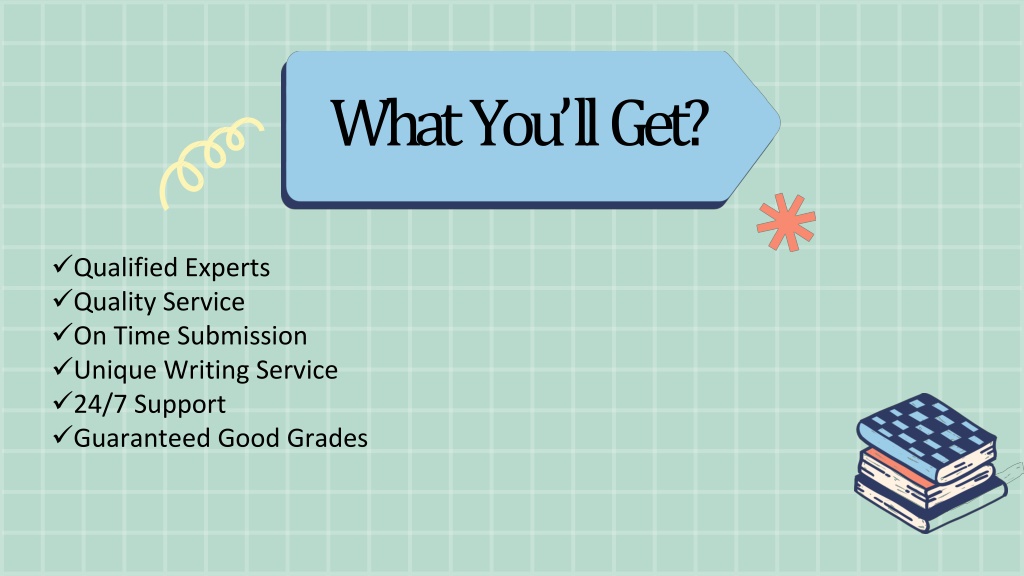 What You'll Get?

✓Qualified Experts
✓Quality Service
✓On Time Submission
✓Unique Writing Service
✓24/7 Support
✓Guaranteed Good Grades